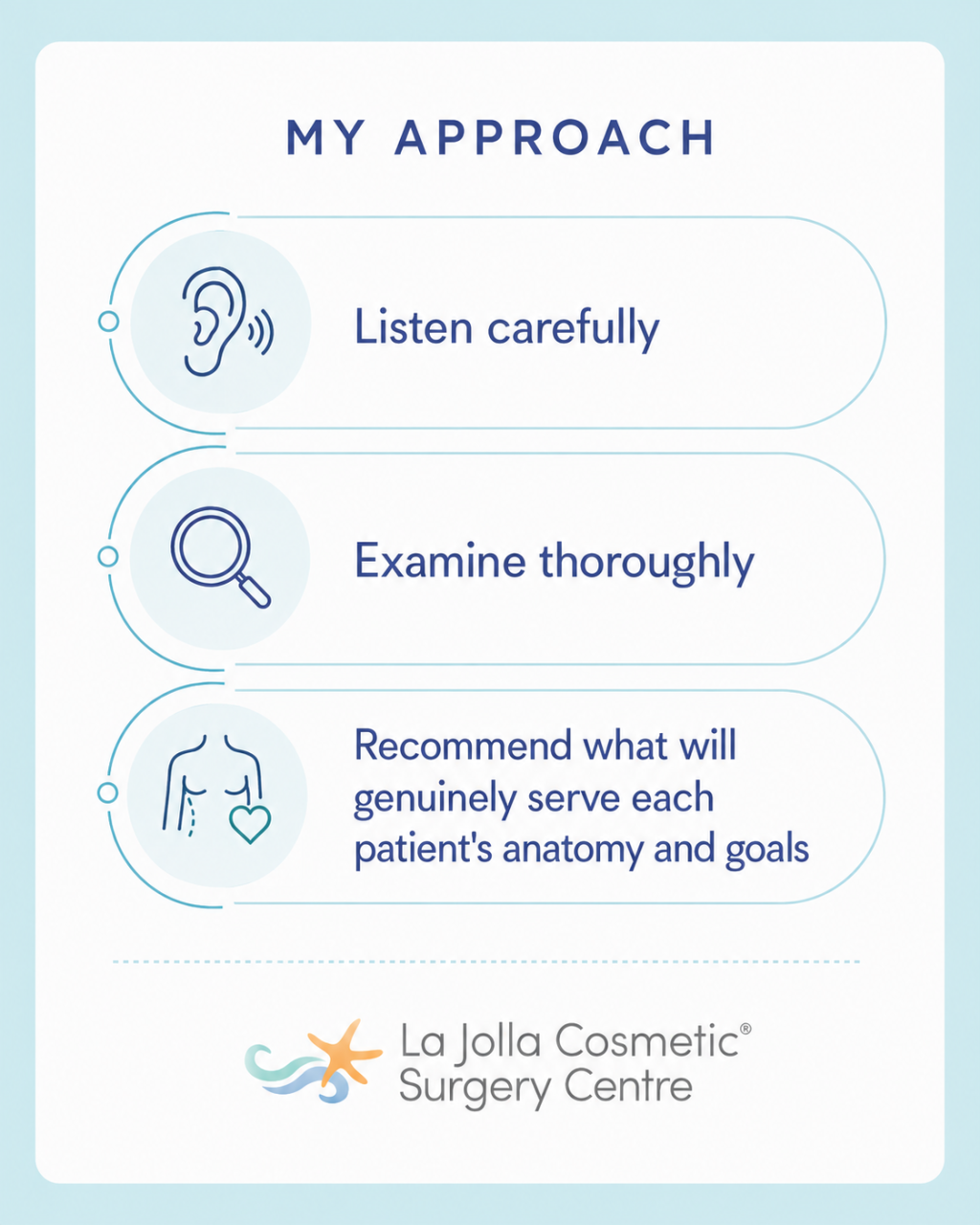 MY APPROACH

Listen carefully

Examine thoroughly

Recommend what will genuinely serve each patient's anatomy and goals

La Jolla Cosmetic® Surgery Centre